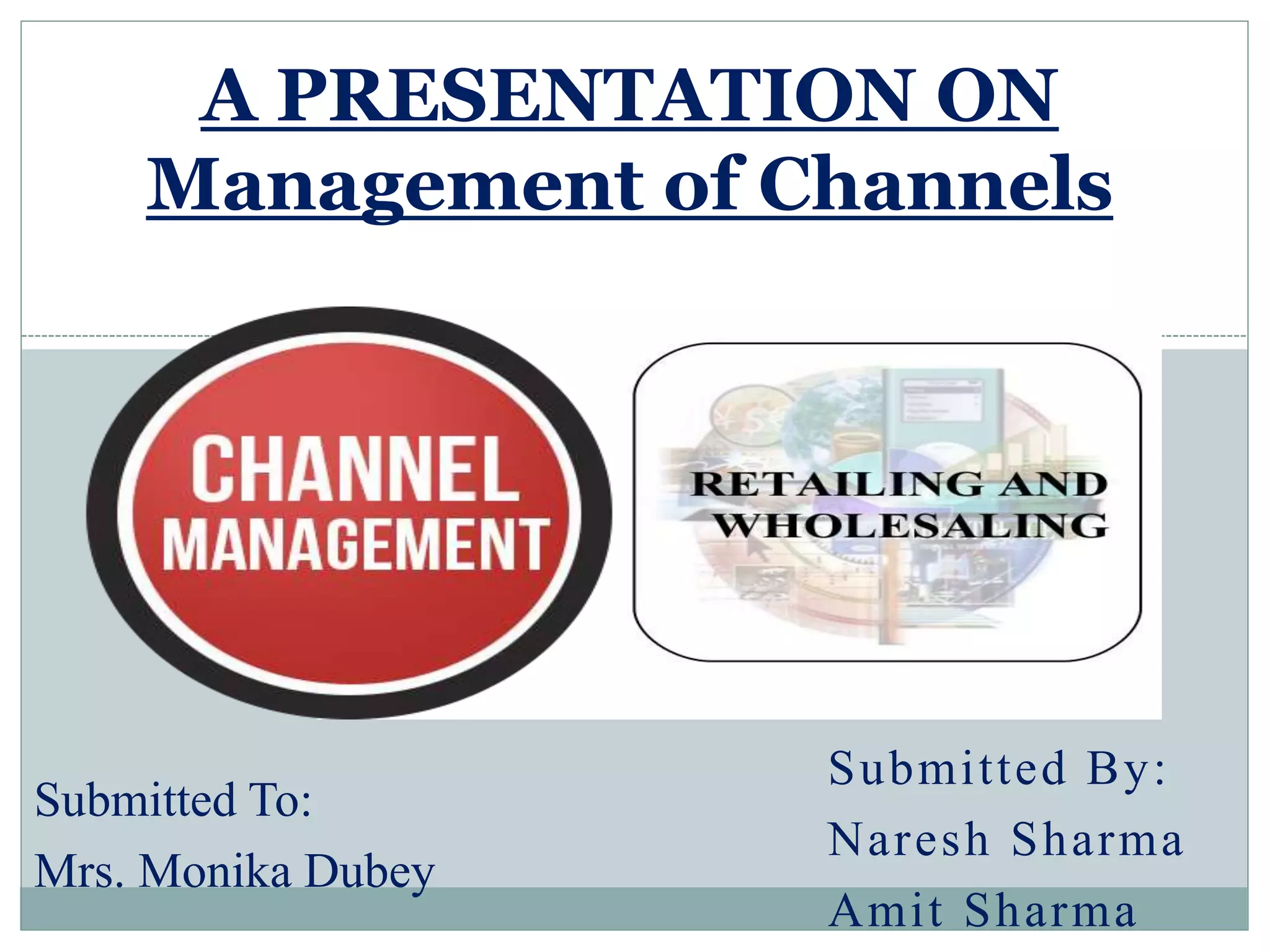 A PRESENTATION ON
Management of Channels

CHANNEL MANAGEMENT

RETAILING AND WHOLESALING

Submitted To:
Mrs. Monika Dubey

Submitted By:
Naresh Sharma
Amit Sharma